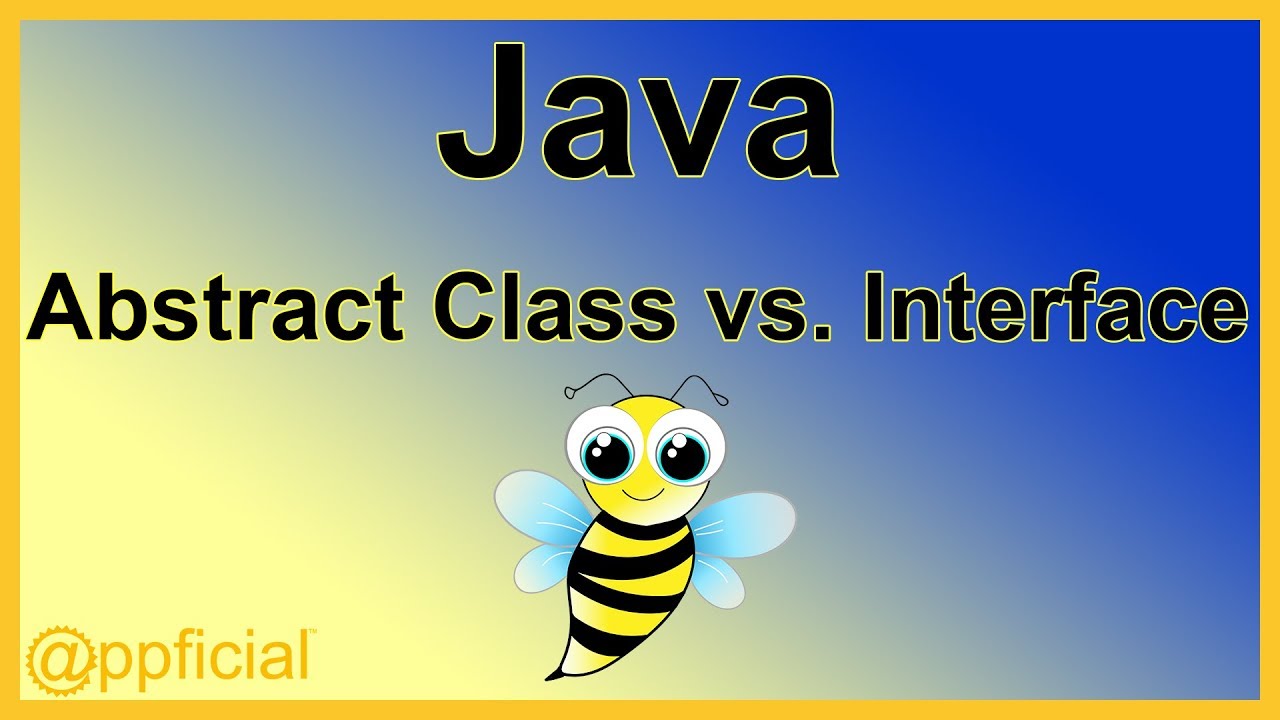 Java

Abstract Class vs. Interface

@ppficial™